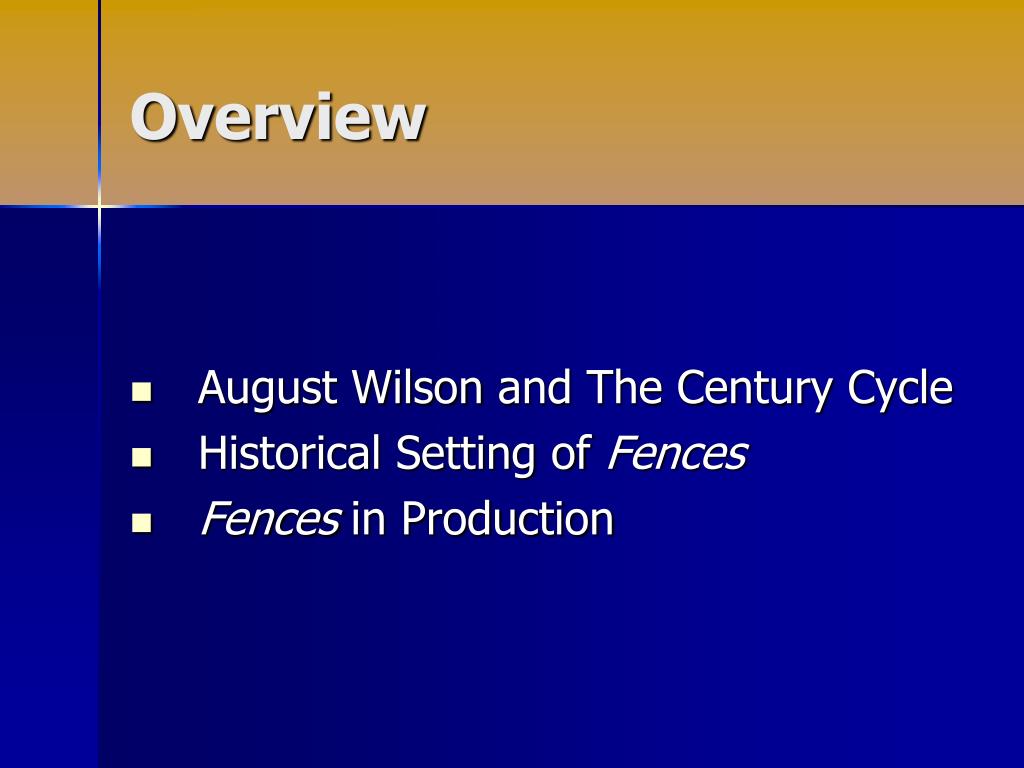 Overview

- August Wilson and The Century Cycle
- Historical Setting of Fences
- Fences in Production